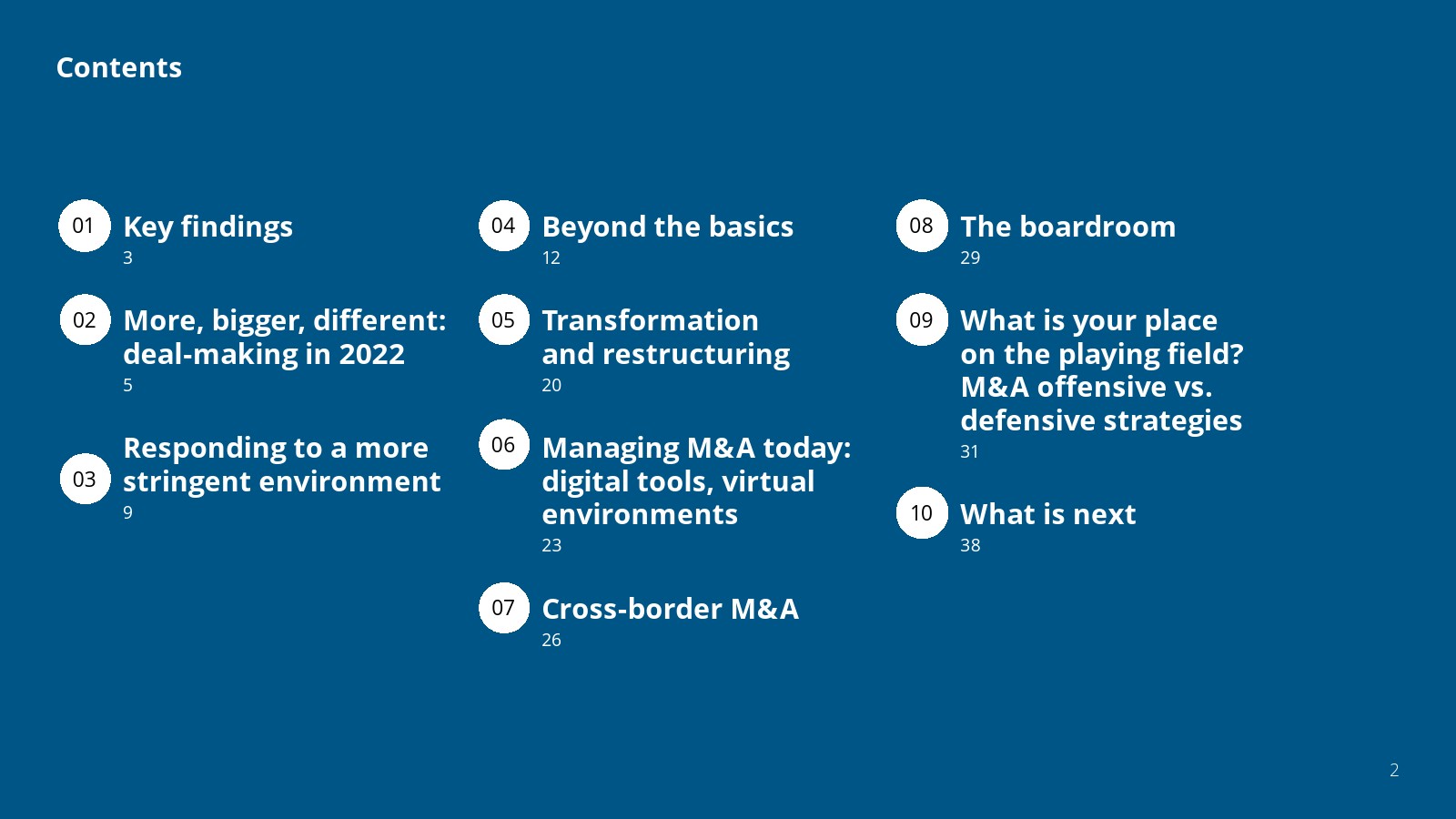 Contents

01 Key findings
3

02 More, bigger, different: deal-making in 2022
5

03 Responding to a more stringent environment
9

04 Beyond the basics
12

05 Transformation and restructuring
20

06 Managing M&A today: digital tools, virtual environments
23

07 Cross-border M&A
26

08 The boardroom
29

09 What is your place on the playing field? M&A offensive vs. defensive strategies
31

10 What is next
38

2